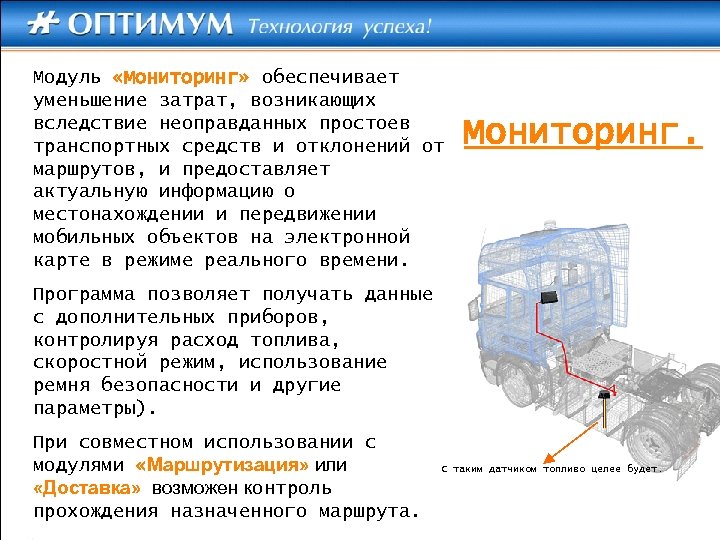 ОПТИМУМ Технология успеха!

Модуль «Мониторинг» обеспечивает уменьшение затрат, возникающих вследствие неоправданных простоев транспортных средств и отклонений от маршрутов, и предоставляет актуальную информацию о местонахождении и передвижении мобильных объектов на электронной карте в режиме реального времени.

Программа позволяет получать данные с дополнительных приборов, контролируя расход топлива, скоростной режим, использование ремня безопасности и другие параметры).

При совместном использовании с модулями «Маршрутизация» или «Доставка» возможен контроль прохождения назначенного маршрута.

Мониторинг.

С таким датчиком топливо целее будет.